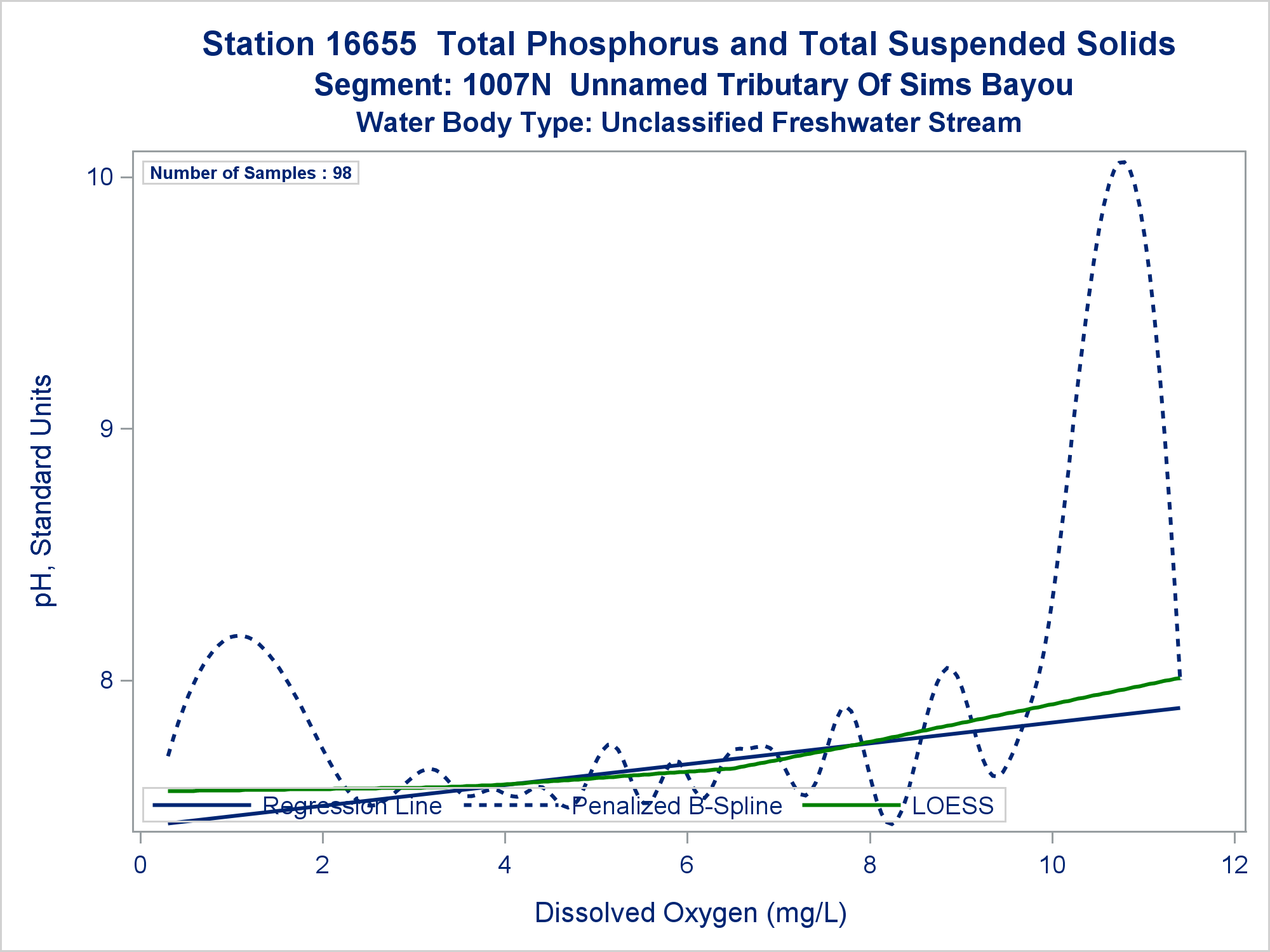 Station 16655 Total Phosphorus and Total Suspended Solids
Segment: 1007N Unnamed Tributary Of Sims Bayou
Water Body Type: Unclassified Freshwater Stream

Number of Samples : 98

pH, Standard Units

10
9
8

Regression Line
Penalized B-Spline
LOESS

0
2
4
6
8
10
12

Dissolved Oxygen (mg/L)